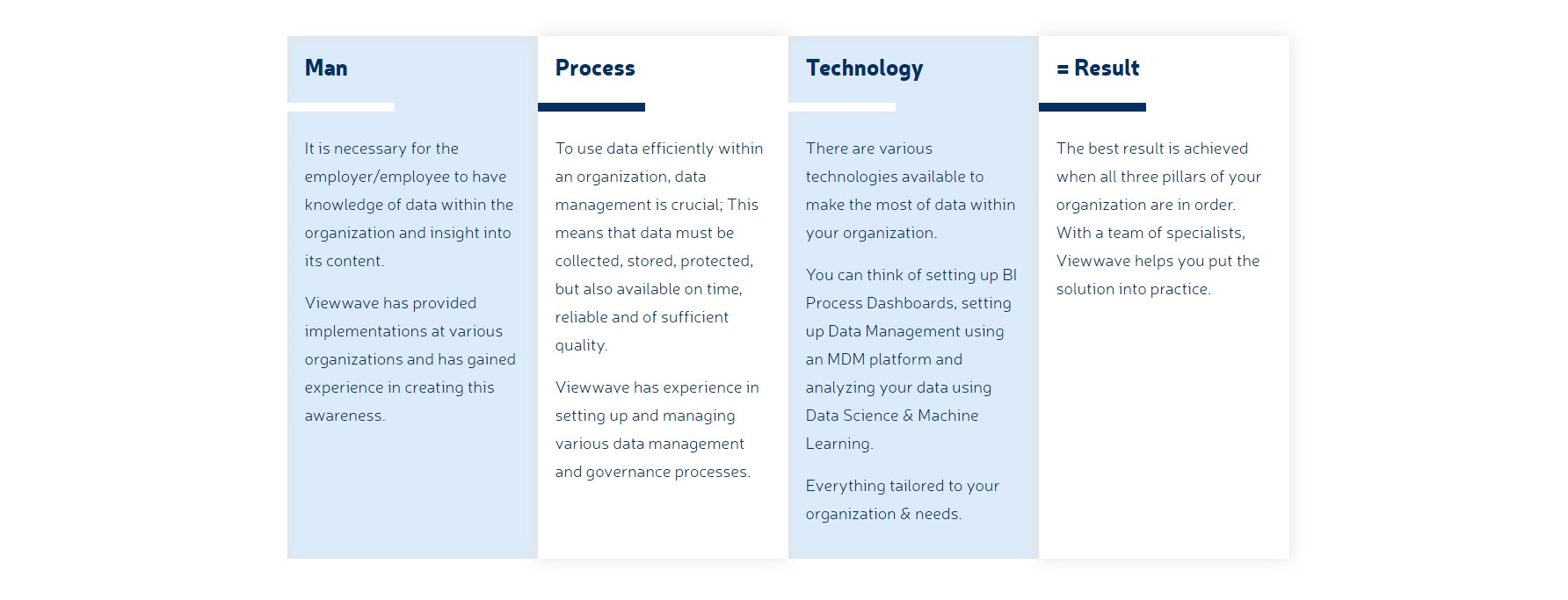 Man

It is necessary for the employer/employee to have knowledge of data within the organization and insight into its content.

Viewwave has provided implementations at various organizations and has gained experience in creating this awareness.

Process

To use data efficiently within an organization, data management is crucial; This means that data must be collected, stored, protected, but also available on time, reliable and of sufficient quality.

Viewwave has experience in setting up and managing various data management and governance processes.

Technology

There are various technologies available to make the most of data within your organization.

You can think of setting up BI Process Dashboards, setting up Data Management using an MDM platform and analyzing your data using Data Science & Machine Learning.

Everything tailored to your organization & needs.

= Result

The best result is achieved when all three pillars of your organization are in order. With a team of specialists, Viewwave helps you put the solution into practice.